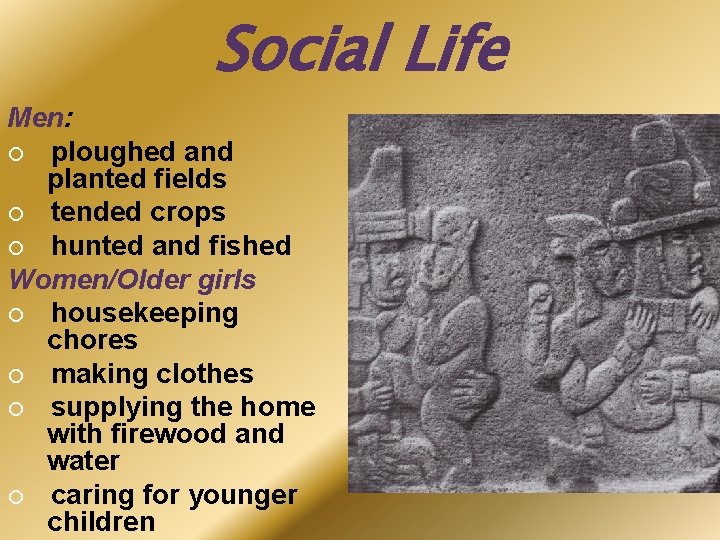 Social Life

Men:
○ ploughed and planted fields
○ tended crops
○ hunted and fished

Women/Older girls
○ housekeeping chores
○ making clothes
○ supplying the home with firewood and water
○ caring for younger children